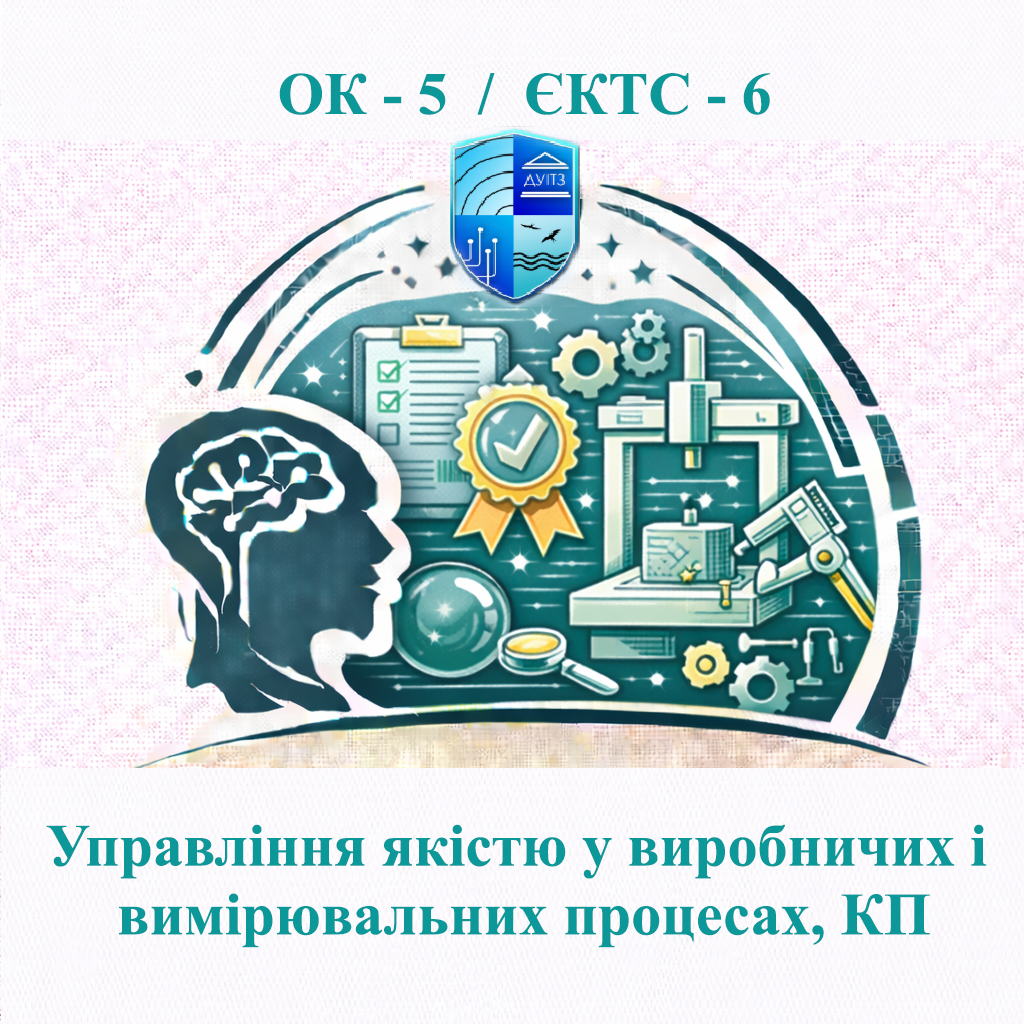 ОК - 5 / ЄКТС - 6

ДУІТЗ

Управління якістю у виробничих і вимірювальних процесах, КП